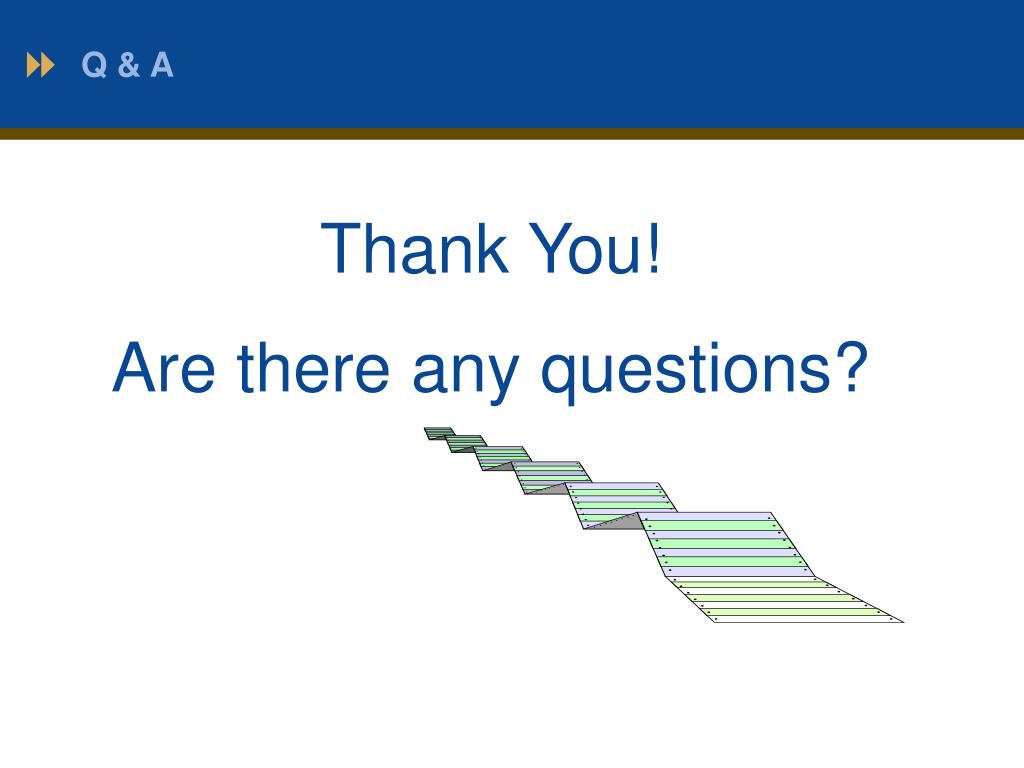 Q & A

Thank You!

Are there any questions?